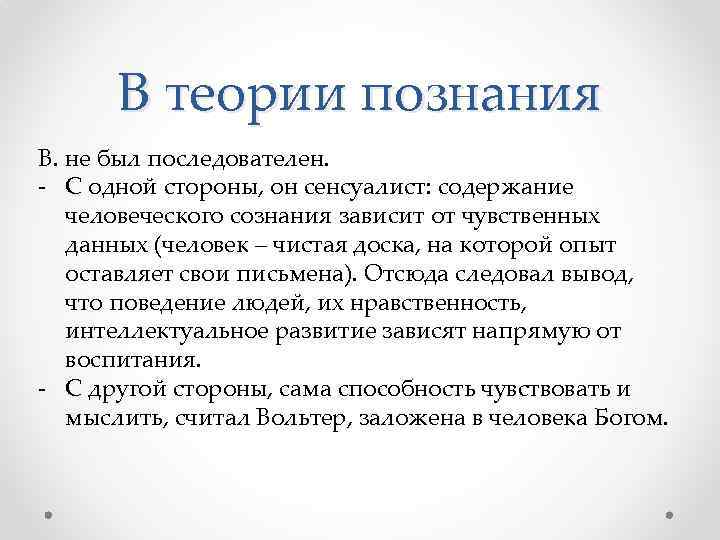 В теории познания

В. не был последователен.
- С одной стороны, он сенсуалист: содержание человеческого сознания зависит от чувственных данных (человек – чистая доска, на которой опыт оставляет свои письмена). Отсюда следовал вывод, что поведение людей, их нравственность, интеллектуальное развитие зависят напрямую от воспитания.
- С другой стороны, сама способность чувствовать и мыслить, считал Вольтер, заложена в человека Богом.